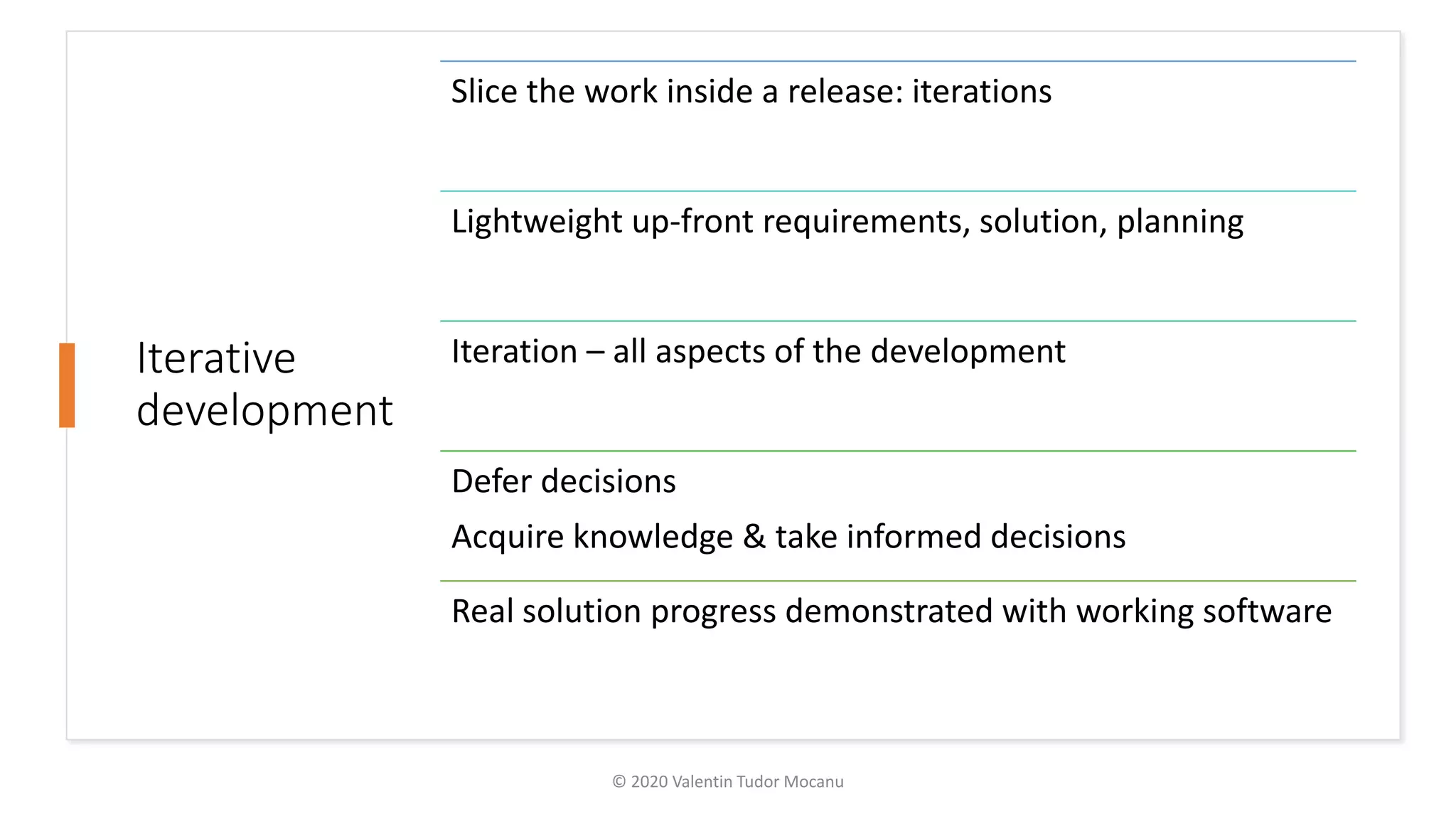 Iterative development

Slice the work inside a release: iterations

Lightweight up-front requirements, solution, planning

Iteration – all aspects of the development

Defer decisions

Acquire knowledge & take informed decisions

Real solution progress demonstrated with working software

© 2020 Valentin Tudor Mocanu